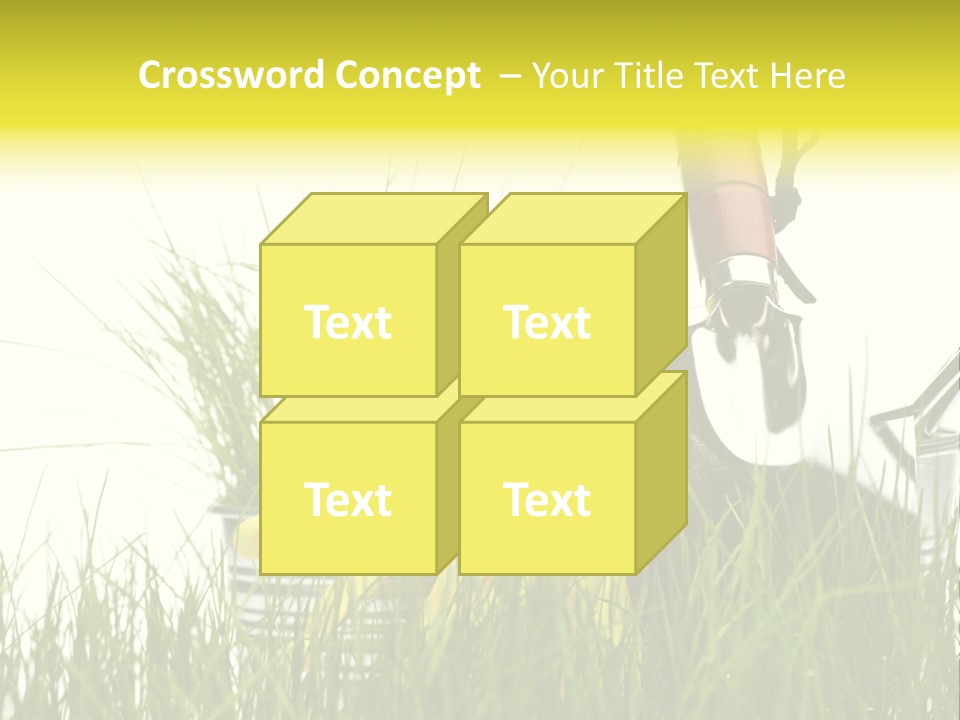 Crossword Concept – Your Title Text Here

Text

Text

Text

Text